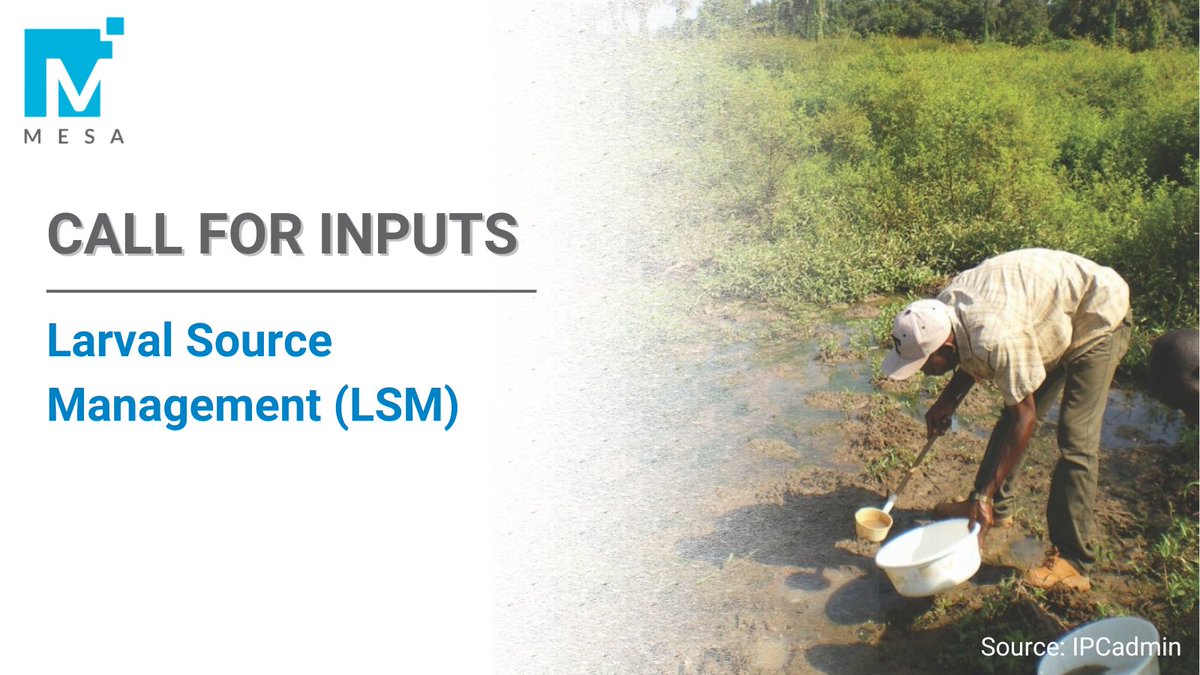 MESA

CALL FOR INPUTS

Larval Source Management (LSM)

Source: IPCadmin